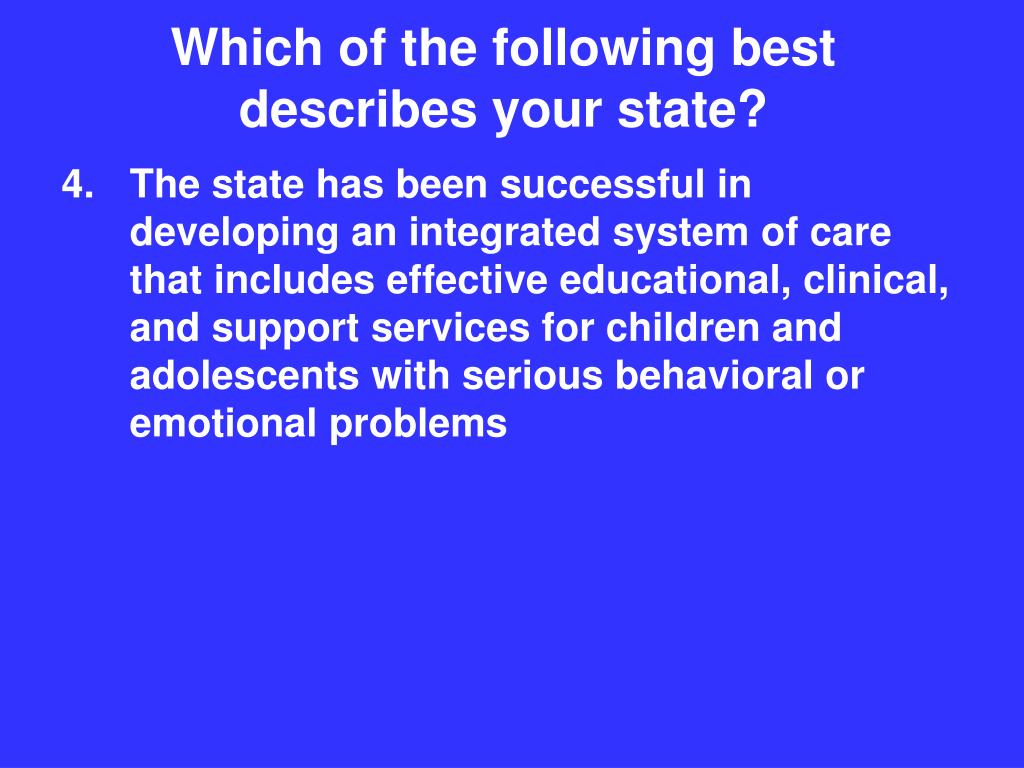 Which of the following best describes your state?

4. The state has been successful in developing an integrated system of care that includes effective educational, clinical, and support services for children and adolescents with serious behavioral or emotional problems